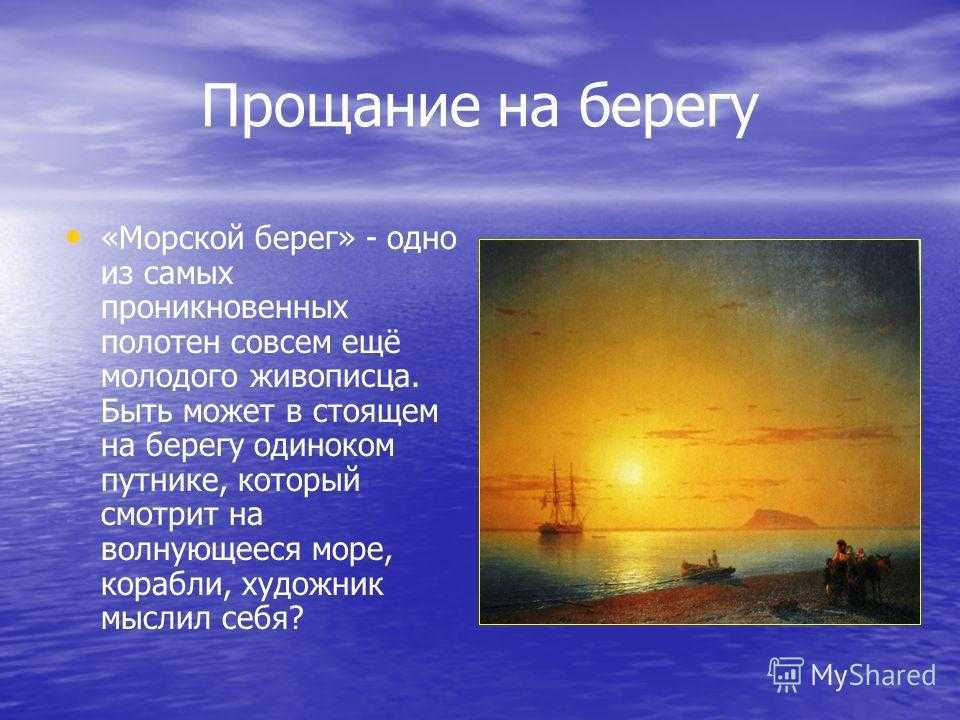 Прощание на берегу

• «Морской берег» - одно из самых проникновенных полотен совсем ещё молодого живописца. Быть может в стоящем на берегу одиноком путнике, который смотрит на волнующееся море, корабли, художник мыслил себя?

MyShared